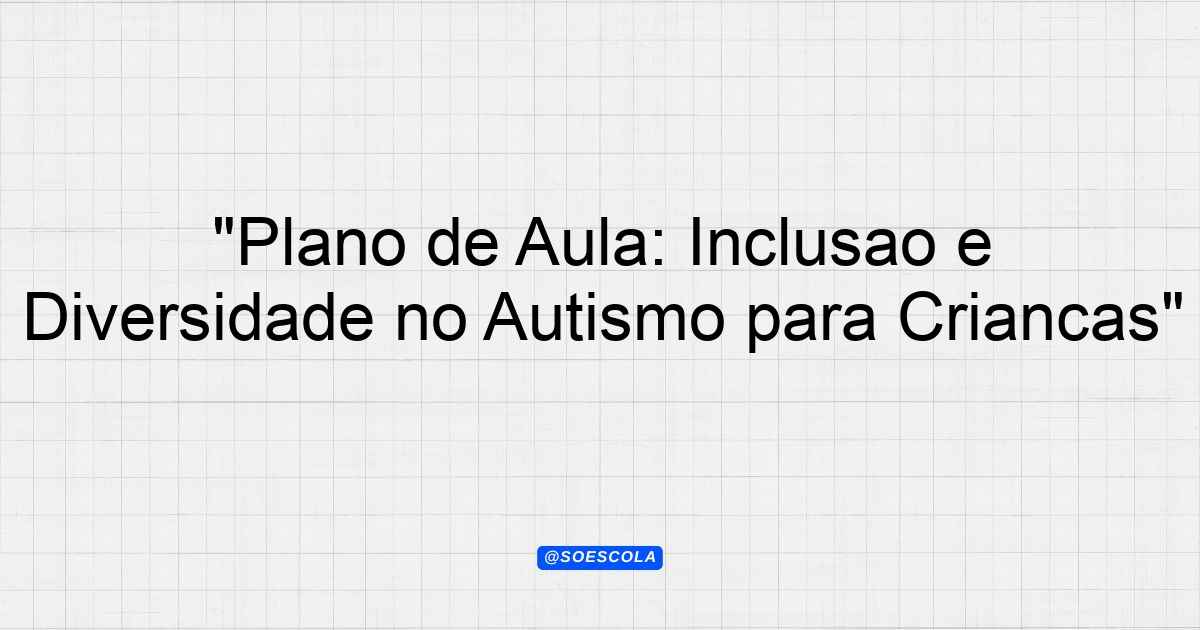 "Plano de Aula: Inclusao e Diversidade no Autismo para Criancas"

@SOESCOLA